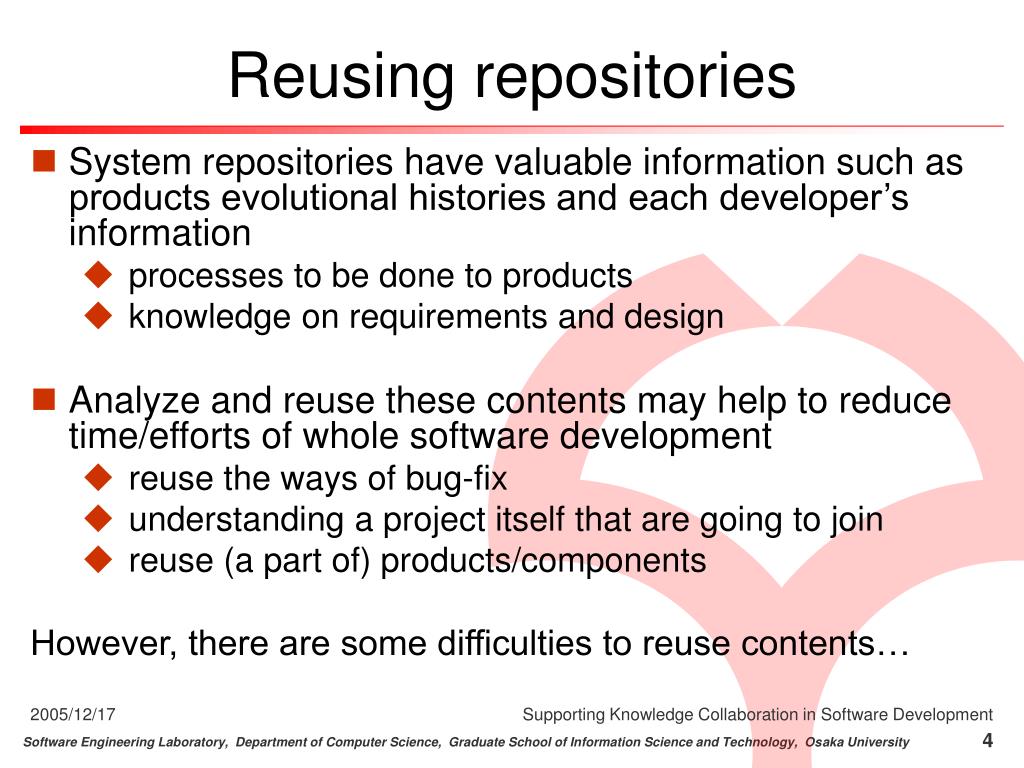 Reusing repositories

System repositories have valuable information such as products evolutional histories and each developer’s information

processes to be done to products

knowledge on requirements and design

Analyze and reuse these contents may help to reduce time/efforts of whole software development

reuse the ways of bug-fix

understanding a project itself that are going to join

reuse (a part of) products/components

However, there are some difficulties to reuse contents…

2005/12/17

Supporting Knowledge Collaboration in Software Development

Software Engineering Laboratory, Department of Computer Science, Graduate School of Information Science and Technology, Osaka University

4